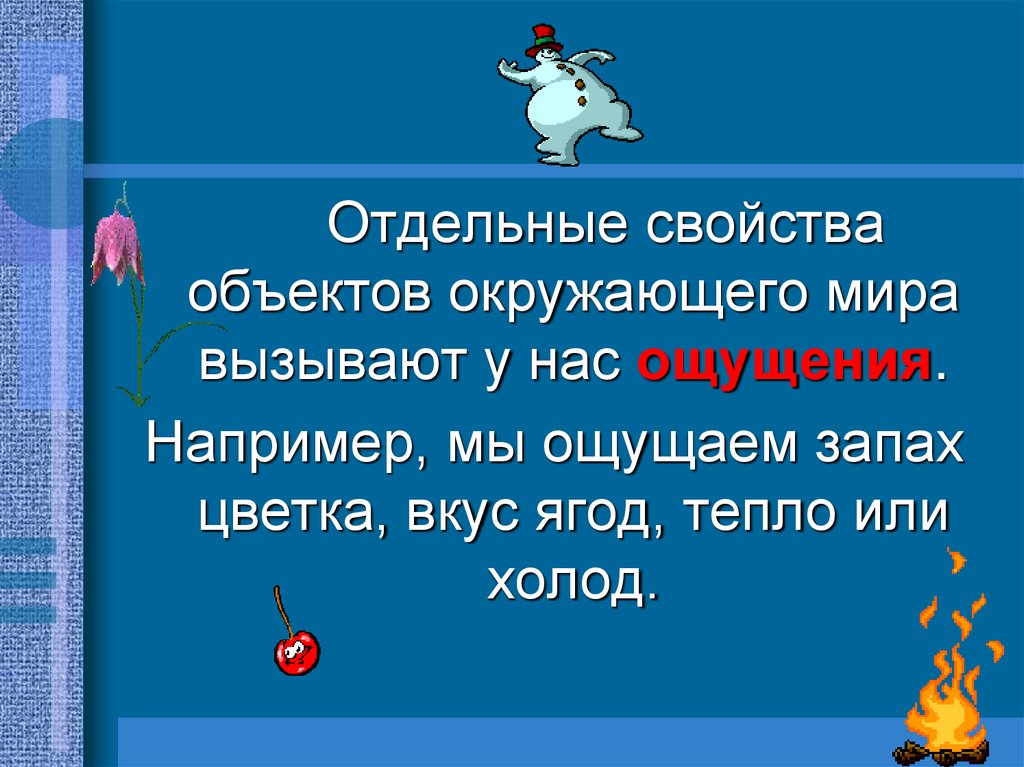 Отдельные свойства объектов окружающего мира вызывают у нас ощущения.

Например, мы ощущаем запах цветка, вкус ягод, тепло или холод.